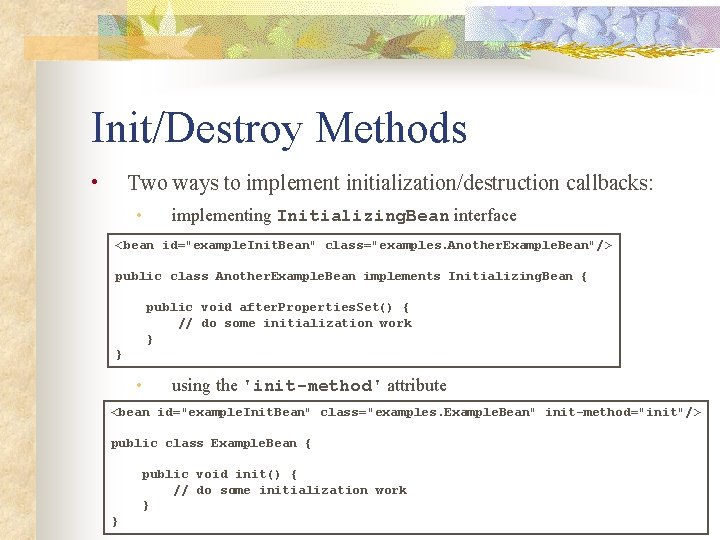 Init/Destroy Methods

• Two ways to implement initialization/destruction callbacks:

• implementing InitializingBean interface

<bean id="exampleInitBean" class="examples.AnotherExampleBean"/>

public class AnotherExampleBean implements InitializingBean {

    public void afterPropertiesSet() {
        // do some initialization work
    }
}

• using the 'init-method' attribute

<bean id="exampleInitBean" class="examples.ExampleBean" init-method="init"/>

public class ExampleBean {

    public void init() {
        // do some initialization work
    }
}